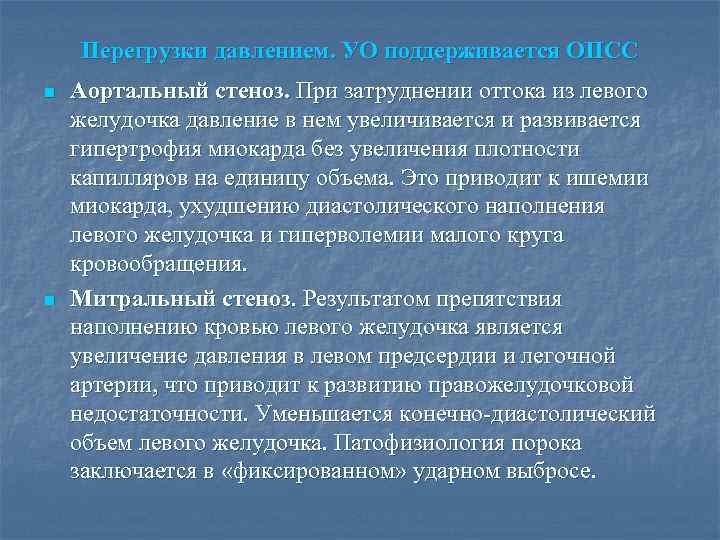 Перегрузки давлением. УО поддерживается ОПСС

Аортальный стеноз. При затруднении оттока из левого желудочка давление в нем увеличивается и развивается гипертрофия миокарда без увеличения плотности капилляров на единицу объема. Это приводит к ишемии миокарда, ухудшению диастолического наполнения левого желудочка и гиперволемии малого круга кровообращения.

Митральный стеноз. Результатом препятствия наполнению кровью левого желудочка является увеличение давления в левом предсердии и легочной артерии, что приводит к развитию правожелудочковой недостаточности. Уменьшается конечно-диастолический объем левого желудочка. Патофизиология порока заключается в «фиксированном» ударном выбросе.